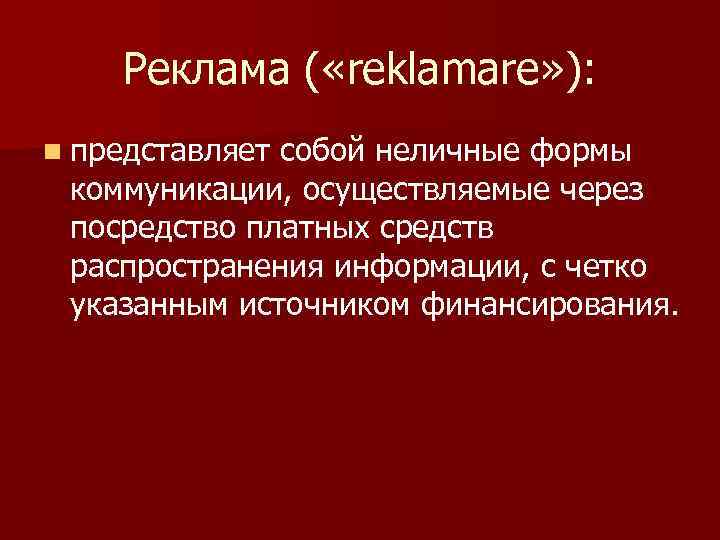 Реклама («reklamare»):

представляет собой неличные формы коммуникации, осуществляемые через посредство платных средств распространения информации, с четко указанным источником финансирования.